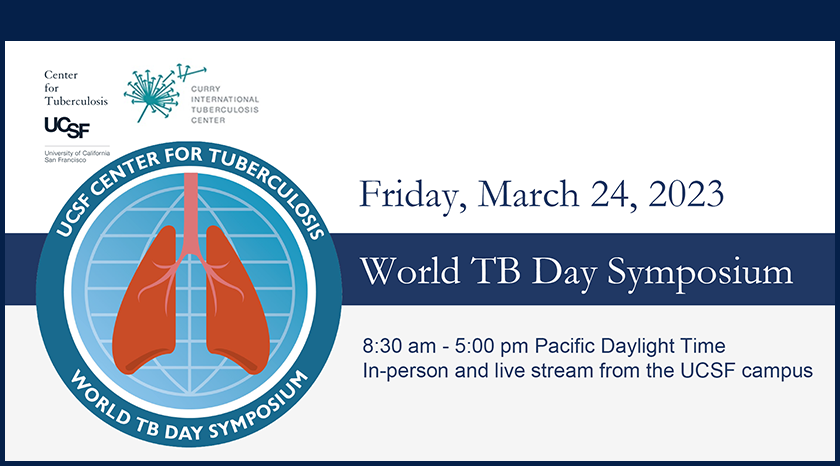 Center for Tuberculosis

UCSF

University of California San Francisco

CURRY INTERNATIONAL TUBERCULOSIS CENTER

UCSF CENTER FOR TUBERCULOSIS

WORLD TB DAY SYMPOSIUM

Friday, March 24, 2023

World TB Day Symposium

8:30 am - 5:00 pm Pacific Daylight Time
In-person and live stream from the UCSF campus